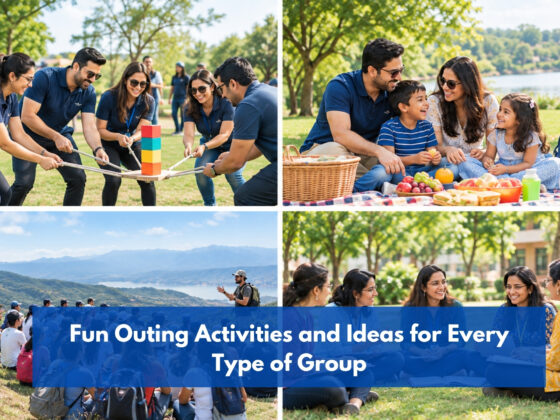 Fun Outing Activities and Ideas for Every Type of Group